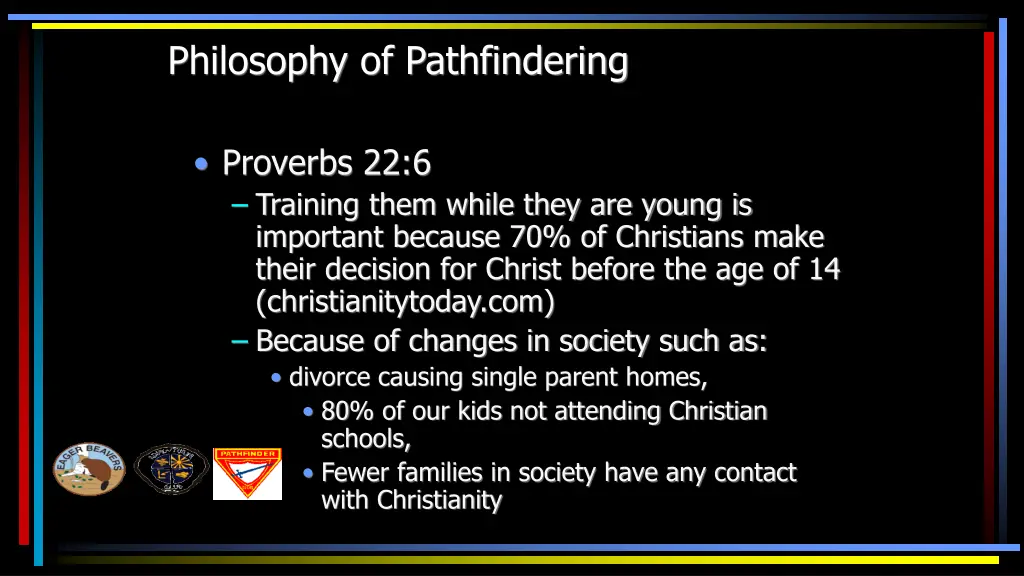 Philosophy of Pathfindering

• Proverbs 22:6
– Training them while they are young is important because 70% of Christians make their decision for Christ before the age of 14 (christianitytoday.com)
– Because of changes in society such as:
• divorce causing single parent homes,
• 80% of our kids not attending Christian schools,
• Fewer families in society have any contact with Christianity

EAGER BEAVERS
PATHFINDER